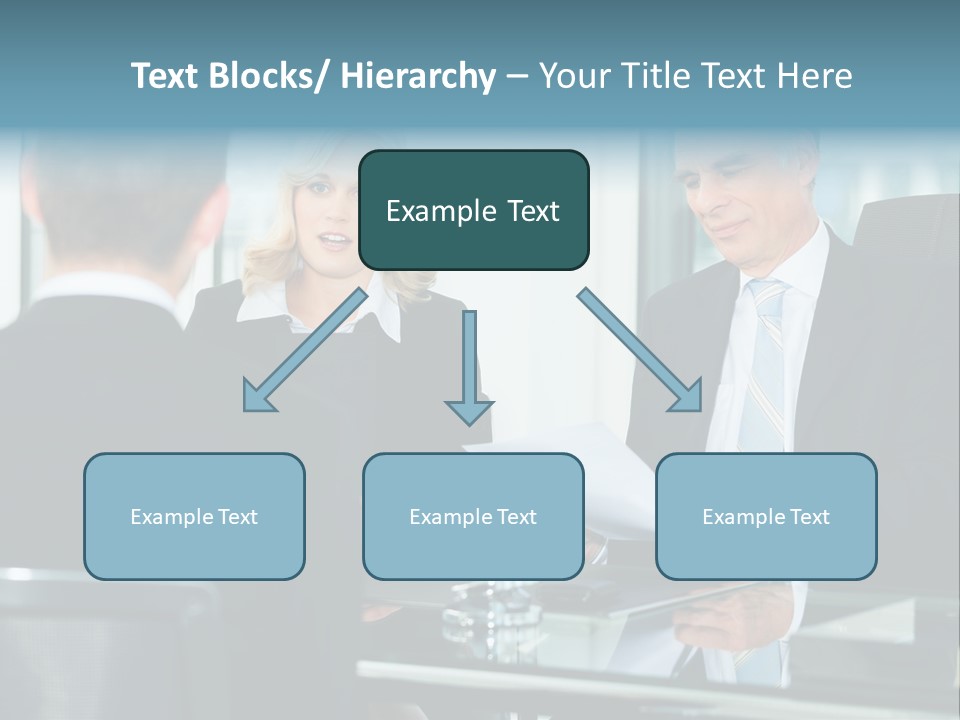 Text Blocks/ Hierarchy – Your Title Text Here

Example Text

Example Text

Example Text

Example Text